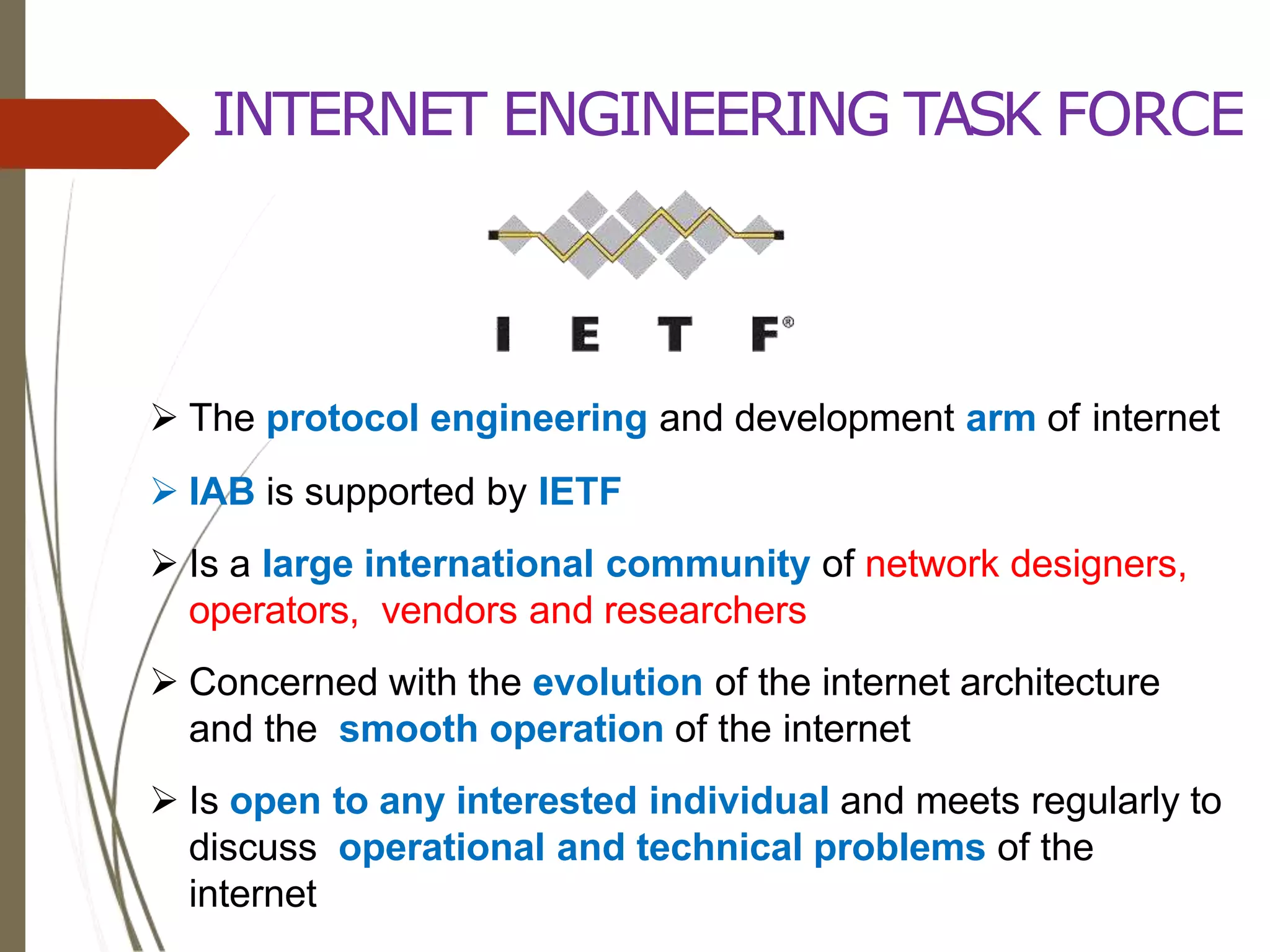 INTERNET ENGINEERING TASK FORCE

I E T F®

➢ The protocol engineering and development arm of internet

➢ IAB is supported by IETF

➢ Is a large international community of network designers, operators, vendors and researchers

➢ Concerned with the evolution of the internet architecture and the smooth operation of the internet

➢ Is open to any interested individual and meets regularly to discuss operational and technical problems of the internet